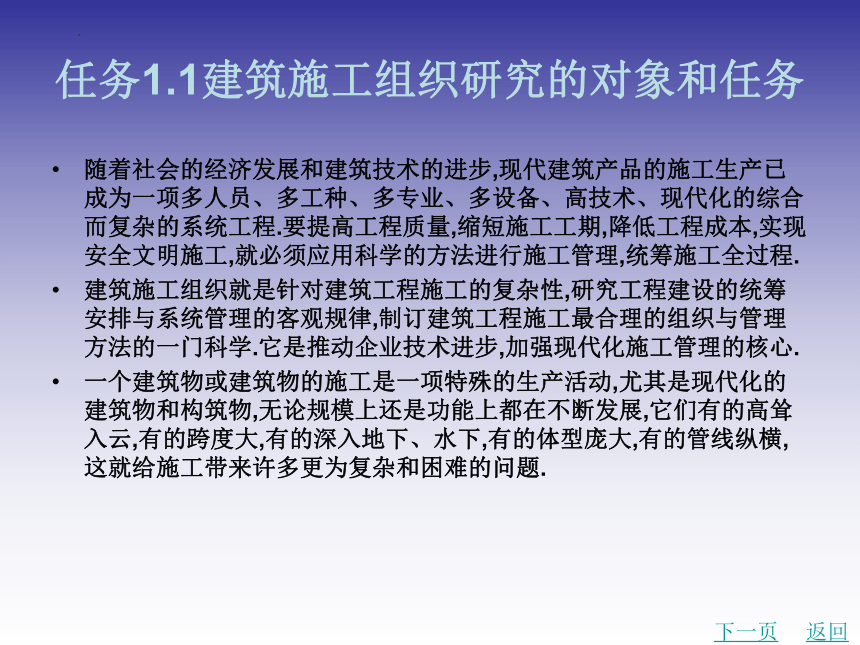 任务1.1建筑施工组织研究的对象和任务

• 随着社会的经济发展和建筑技术的进步,现代建筑产品的施工生产已成为一项多人员、多工种、多专业、多设备、高技术、现代化的综合而复杂的系统工程.要提高工程质量,缩短施工工期,降低工程成本,实现安全文明施工,就必须应用科学的方法进行施工管理,统筹施工全过程.

• 建筑施工组织就是针对建筑工程施工的复杂性,研究工程建设的统筹安排与系统管理的客观规律,制订建筑工程施工最合理的组织与管理方法的一门科学.它是推动企业技术进步,加强现代化施工管理的核心.

• 一个建筑物或建筑物的施工是一项特殊的生产活动,尤其是现代化的建筑物和构筑物,无论规模上还是功能上都在不断发展,它们有的高耸入云,有的跨度大,有的深入地下、水下,有的体型庞大,有的管线纵横,这就给施工带来许多更为复杂和困难的问题.

下一页 返回